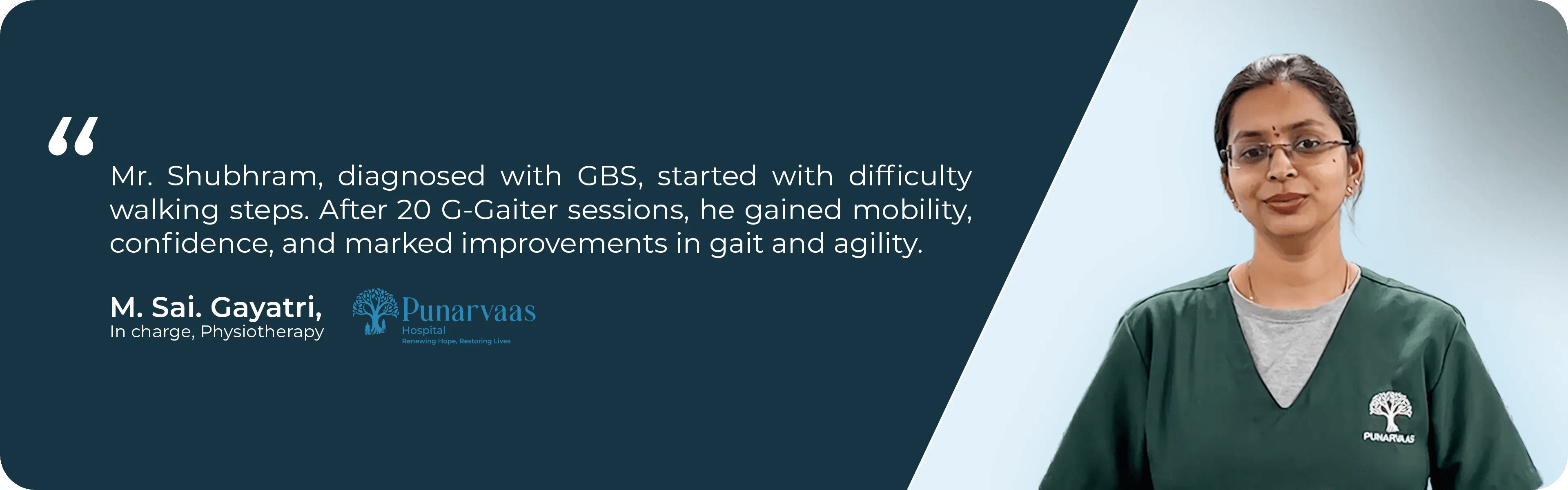 “

Mr. Shubhram, diagnosed with GBS, started with difficulty walking steps. After 20 G-Gaiter sessions, he gained mobility, confidence, and marked improvements in gait and agility.

M. Sai. Gayatri,
In charge, Physiotherapy

Punarvaas
Hospital
Renewing Hope, Restoring Lives

PUNARVAAS